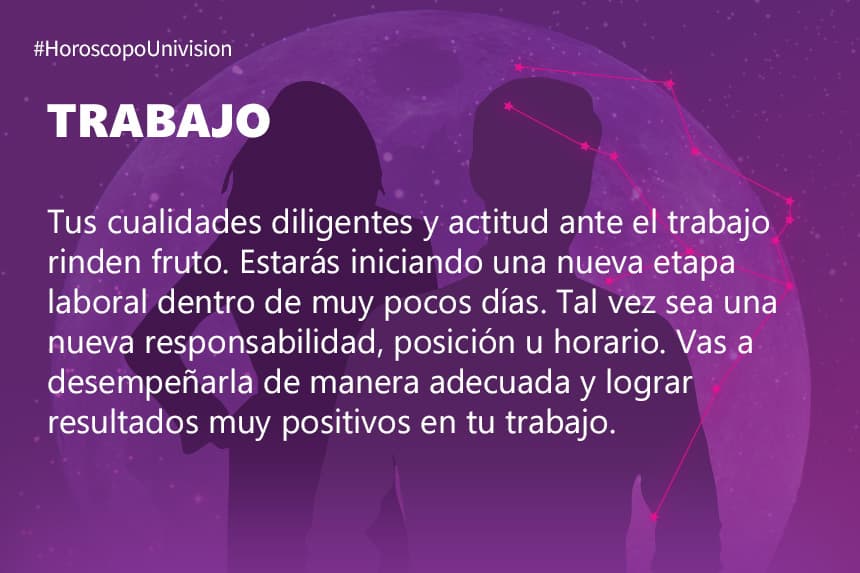 #HoroscopoUnivision

TRABAJO

Tus cualidades diligentes y actitud ante el trabajo rinden fruto. Estarás iniciando una nueva etapa laboral dentro de muy pocos días. Tal vez sea una nueva responsabilidad, posición u horario. Vas a desempeñarla de manera adecuada y lograr resultados muy positivos en tu trabajo.